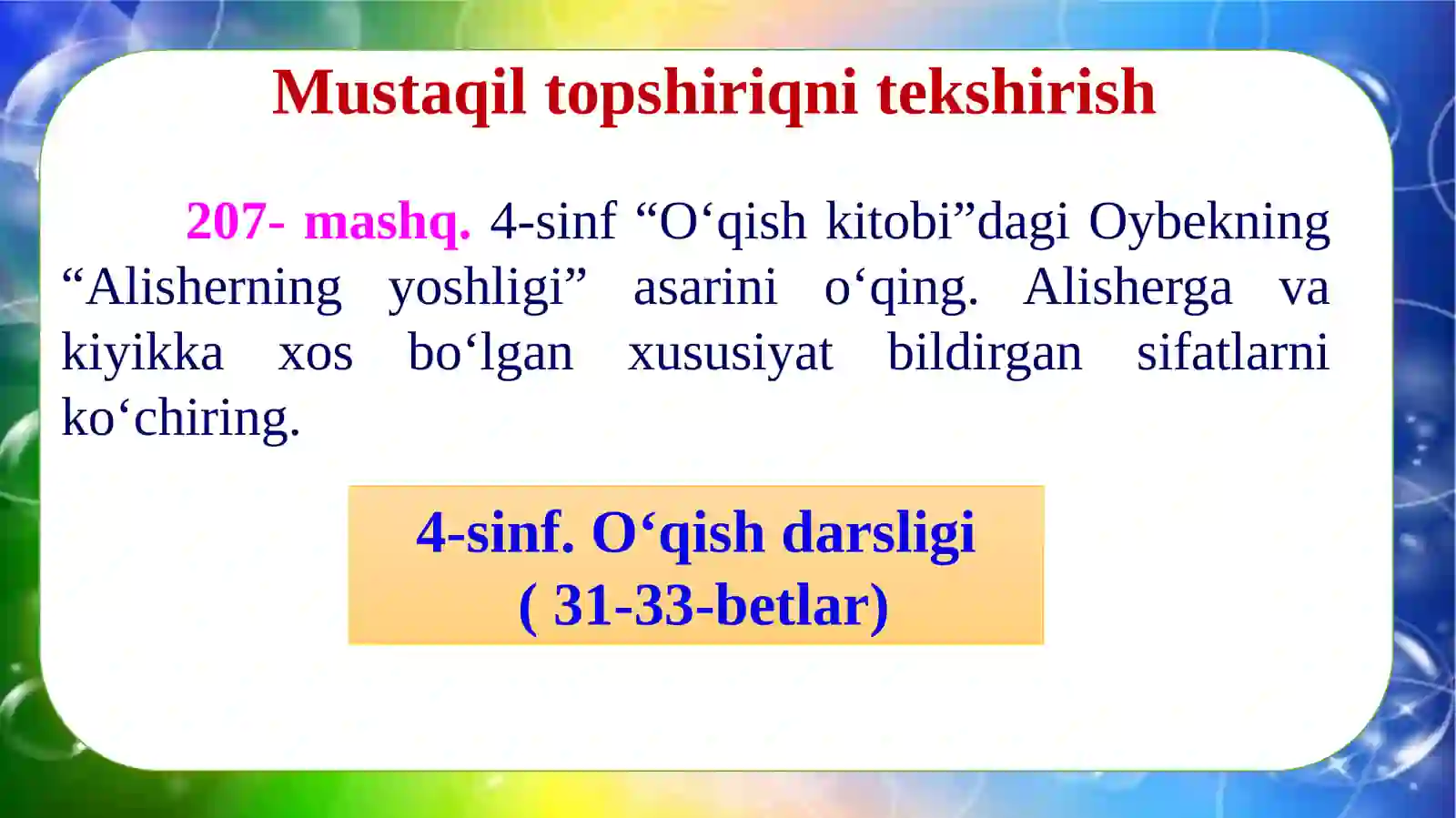 Mustaqil topshiriqni tekshirish

207- mashq. 4-sinf “O‘qish kitobi”dagi Oybekning “Alisherning yoshligi” asarini o‘qing. Alisherga va kiyikka xos bo‘lgan xususiyat bildirgan sifatlarni ko‘chiring.

4-sinf. O‘qish darsligi
( 31-33-betlar)